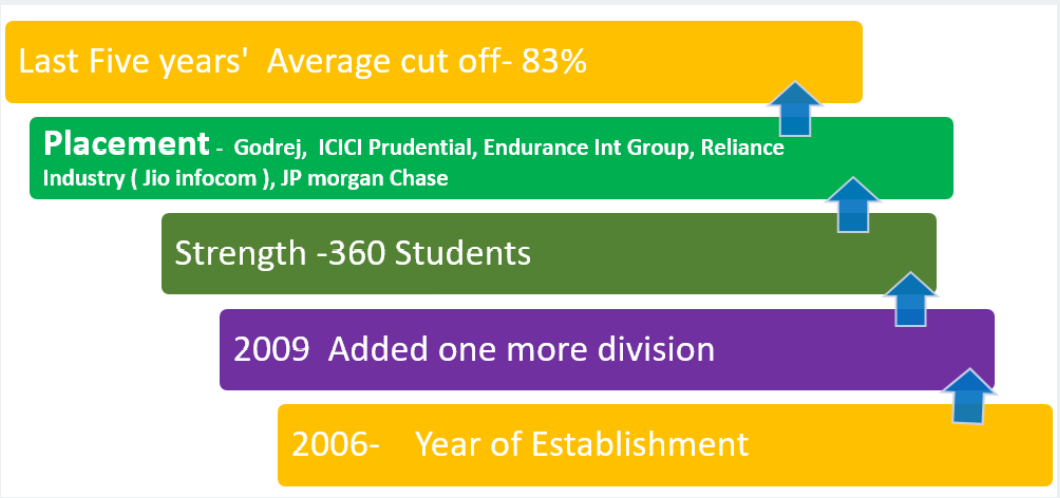 Last Five years'  Average cut off- 83%

Placement - Godrej,  ICICI Prudential, Endurance Int Group, Reliance Industry ( Jio infocom ), JP morgan Chase

Strength -360 Students

2009  Added one more division

2006-    Year of Establishment